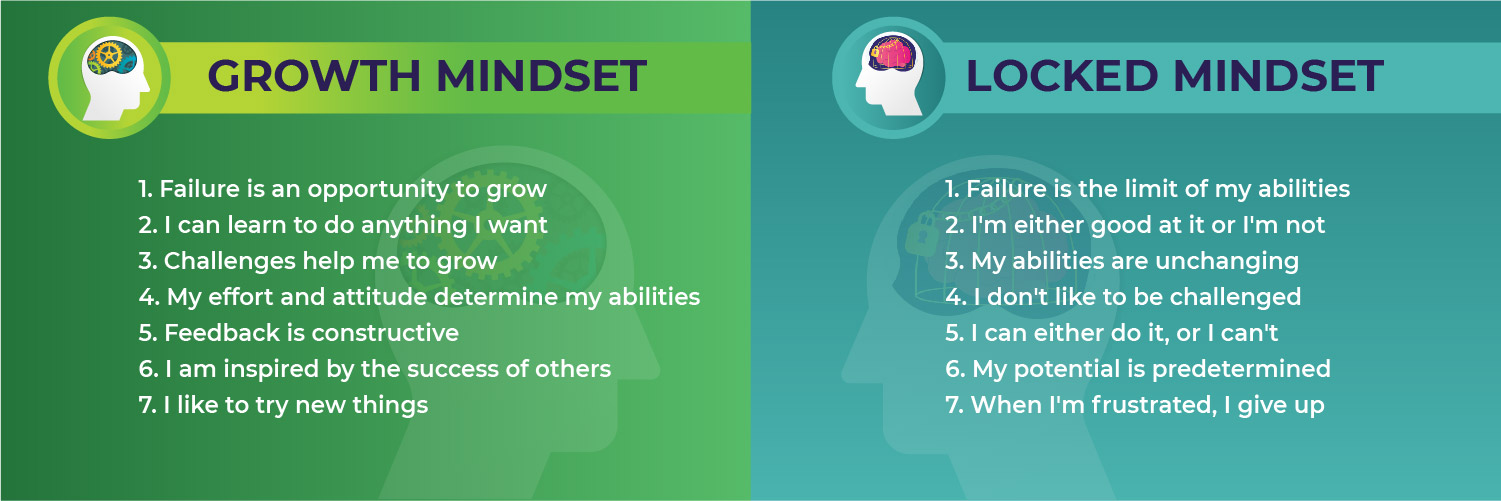 GROWTH MINDSET

1. Failure is an opportunity to grow
2. I can learn to do anything I want
3. Challenges help me to grow
4. My effort and attitude determine my abilities
5. Feedback is constructive
6. I am inspired by the success of others
7. I like to try new things

LOCKED MINDSET

1. Failure is the limit of my abilities
2. I'm either good at it or I'm not
3. My abilities are unchanging
4. I don't like to be challenged
5. I can either do it, or I can't
6. My potential is predetermined
7. When I'm frustrated, I give up